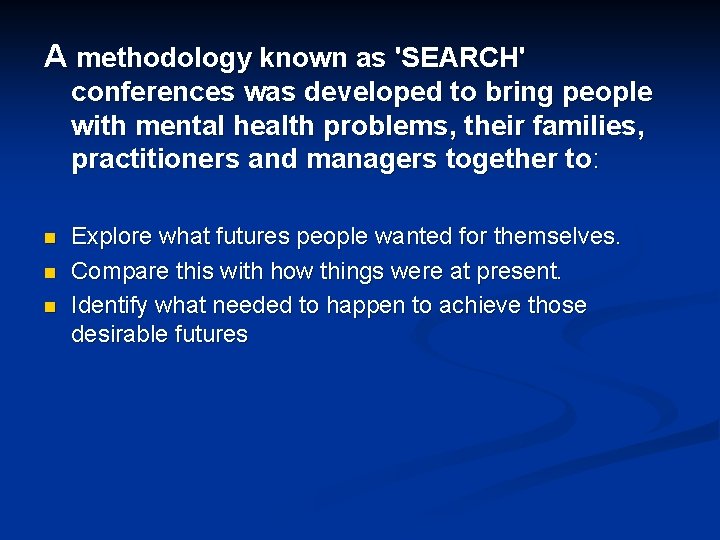 A methodology known as 'SEARCH' conferences was developed to bring people with mental health problems, their families, practitioners and managers together to:

- Explore what futures people wanted for themselves.
- Compare this with how things were at present.
- Identify what needed to happen to achieve those desirable futures